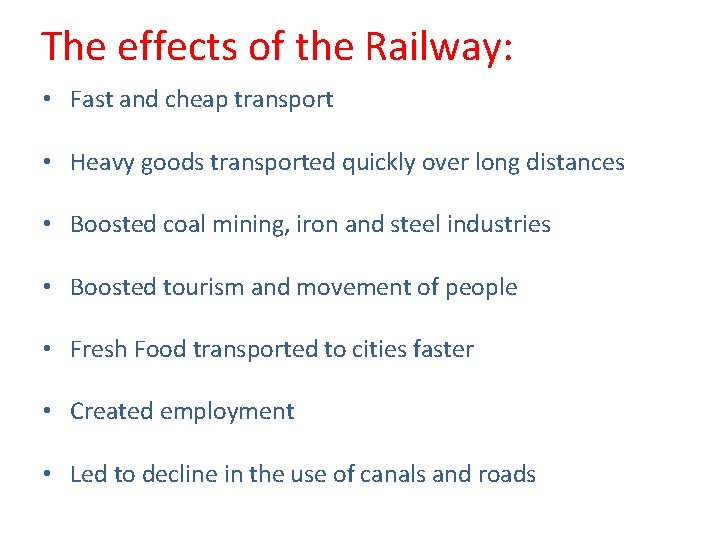 The effects of the Railway:

• Fast and cheap transport

• Heavy goods transported quickly over long distances

• Boosted coal mining, iron and steel industries

• Boosted tourism and movement of people

• Fresh Food transported to cities faster

• Created employment

• Led to decline in the use of canals and roads